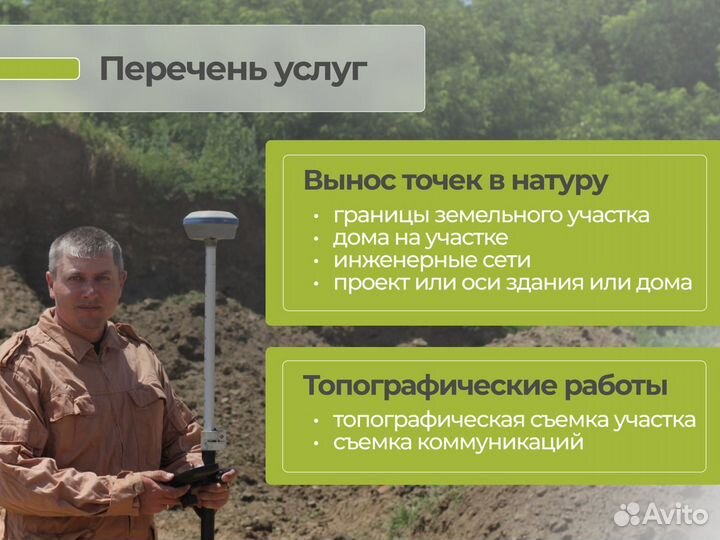 Перечень услуг

Вынос точек в натуру
• границы земельного участка
• дома на участке
• инженерные сети
• проект или оси здания или дома

Топографические работы
• топографическая съемка участка
• съемка коммуникаций

Avito